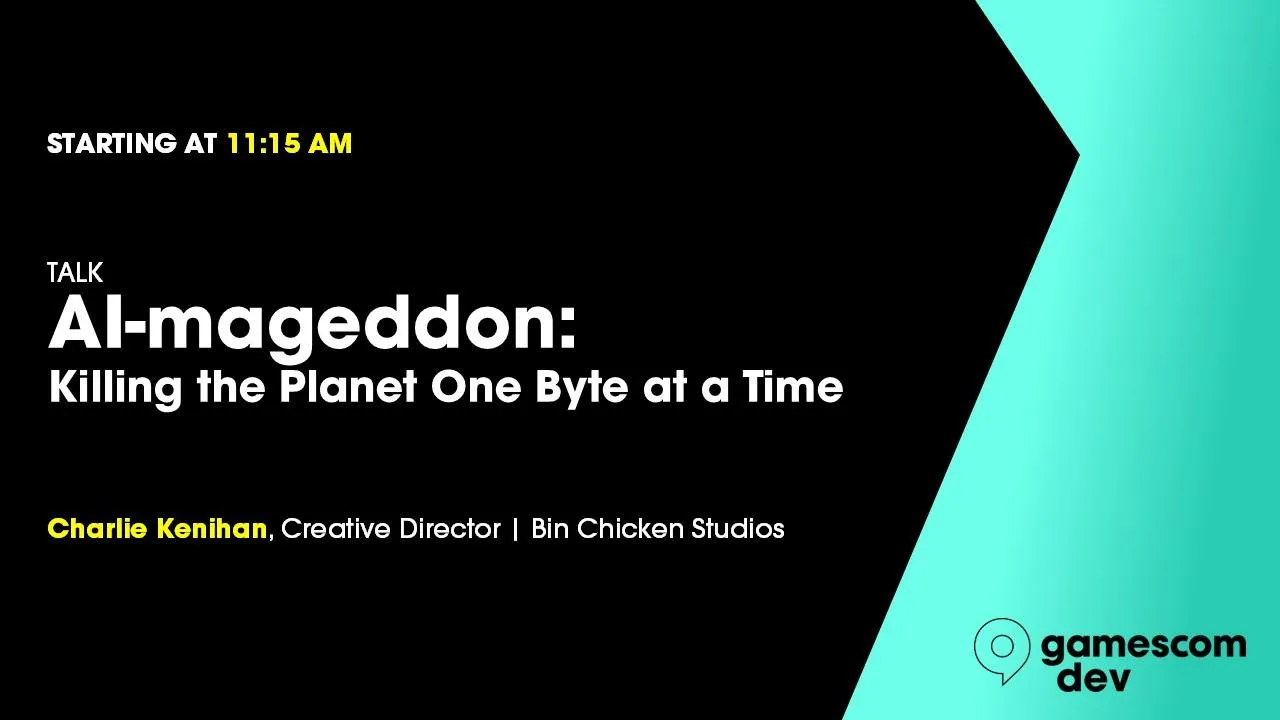 STARTING AT 11:15 AM

TALK

AI-mageddon:
Killing the Planet One Byte at a Time

Charlie Kenihan, Creative Director | Bin Chicken Studios

gamescom dev